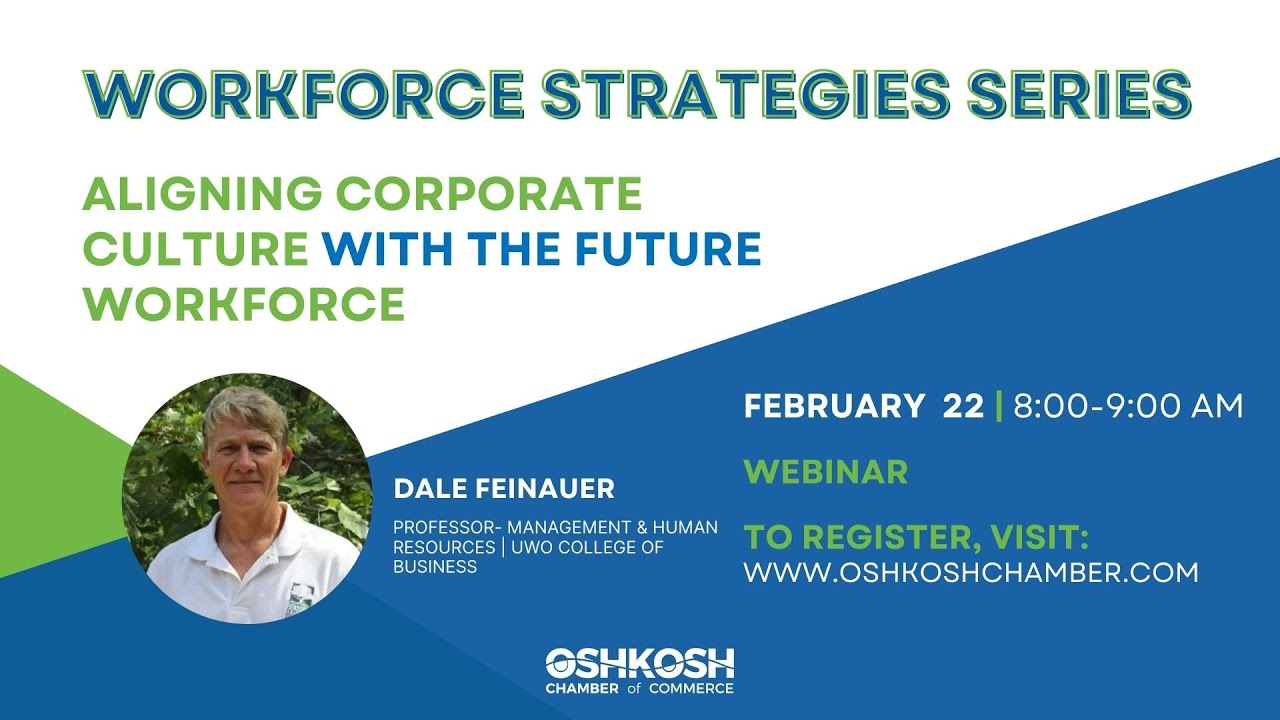 WORKFORCE STRATEGIES SERIES

ALIGNING CORPORATE CULTURE WITH THE FUTURE WORKFORCE

DALE FEINAUER

PROFESSOR- MANAGEMENT & HUMAN RESOURCES | UWO COLLEGE OF BUSINESS

FEBRUARY 22 | 8:00-9:00 AM

WEBINAR

TO REGISTER, VISIT:
WWW.OSHKOSHCHAMBER.COM

OSHKOSH
CHAMBER of COMMERCE